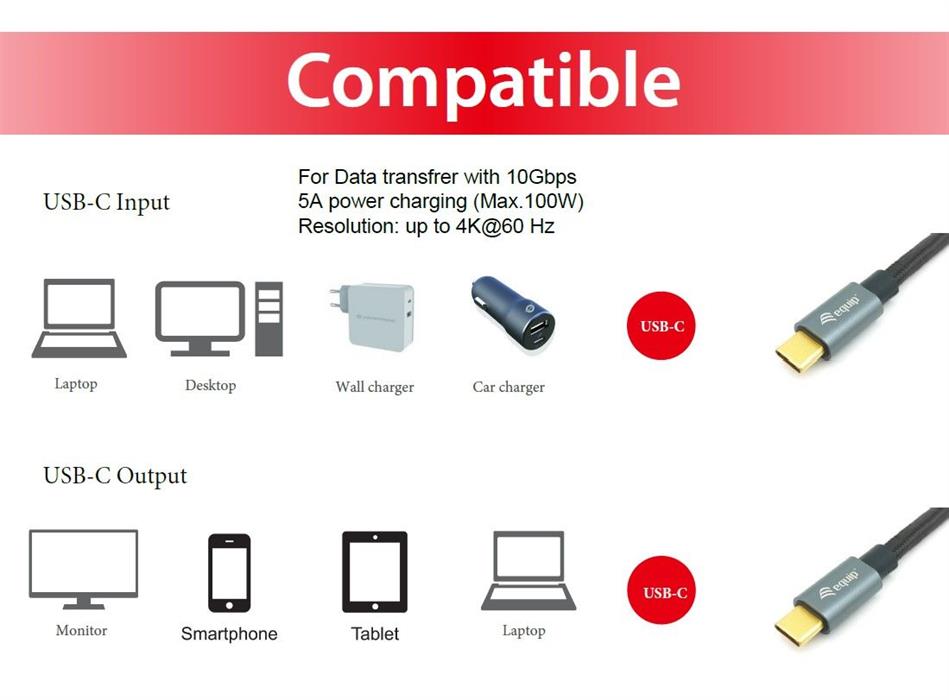 Compatible

USB-C Input

For Data transfrer with 10Gbps
5A power charging (Max.100W)
Resolution: up to 4K@60 Hz

Laptop

Desktop

Wall charger

Car charger

USB-C

equip

USB-C Output

Monitor

Smartphone

Tablet

Laptop

USB-C

equip